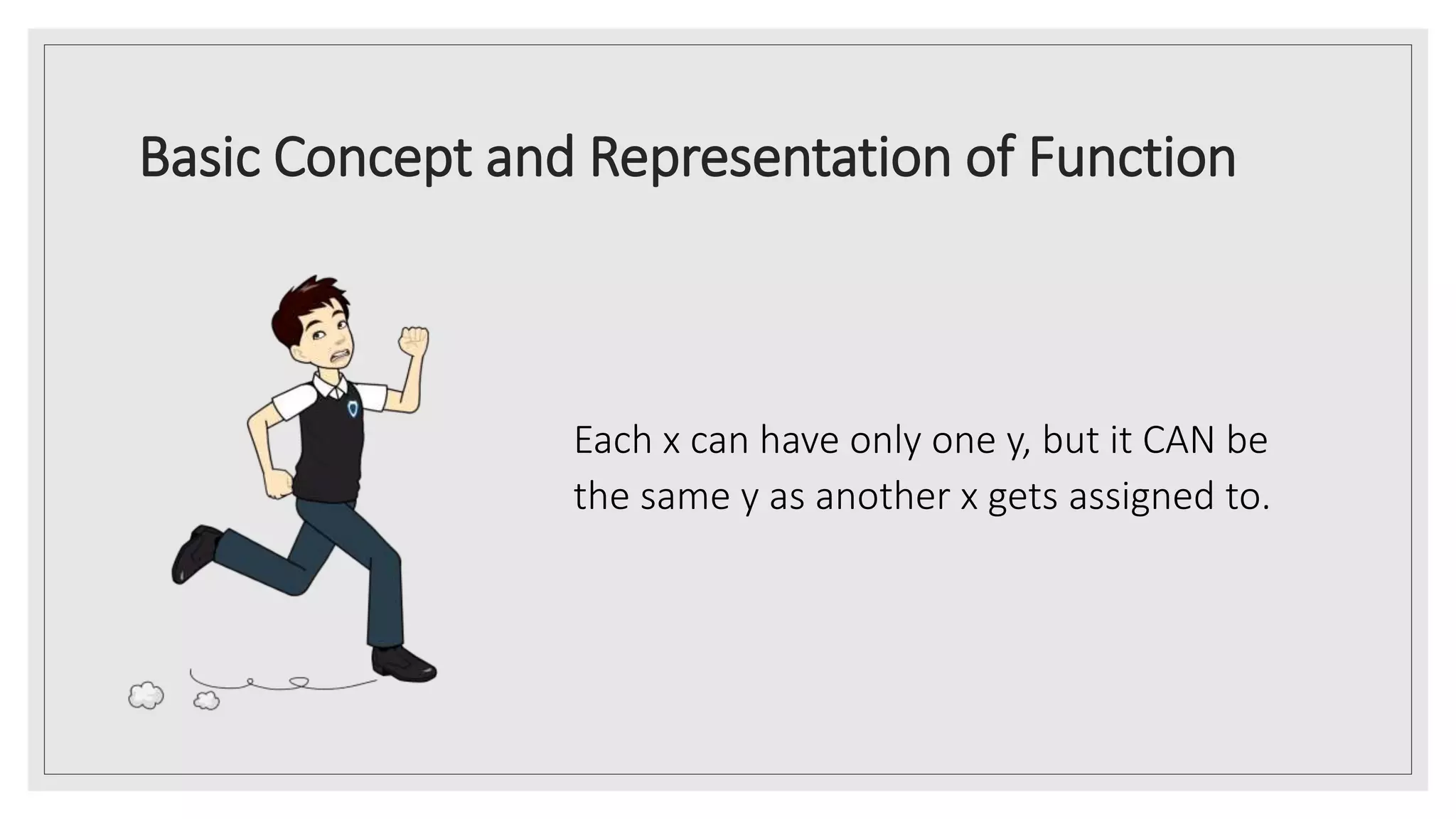 Basic Concept and Representation of Function

Each x can have only one y, but it CAN be the same y as another x gets assigned to.